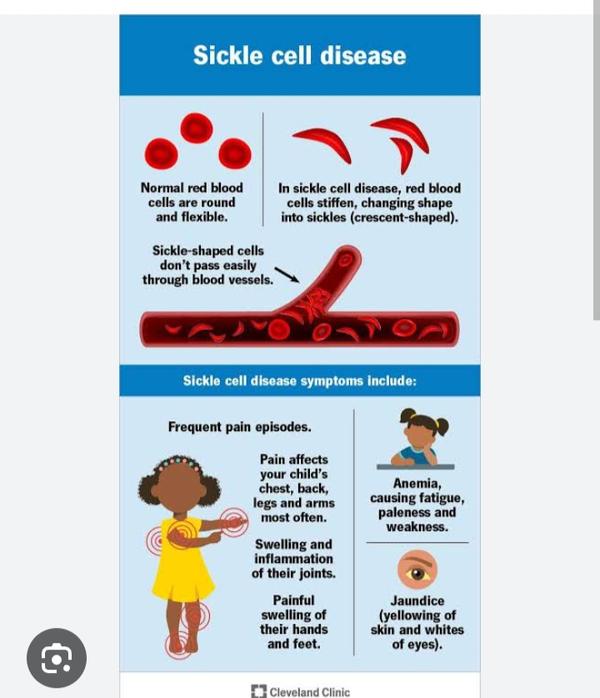 Sickle cell disease

Normal red blood cells are round and flexible.

In sickle cell disease, red blood cells stiffen, changing shape into sickles (crescent-shaped).

Sickle-shaped cells don't pass easily through blood vessels.

Sickle cell disease symptoms include:

Frequent pain episodes.

Pain affects your child's chest, back, legs and arms most often.

Swelling and inflammation of their joints.

Painful swelling of their hands and feet.

Anemia, causing fatigue, paleness and weakness.

Jaundice (yellowing of skin and whites of eyes).

Cleveland Clinic